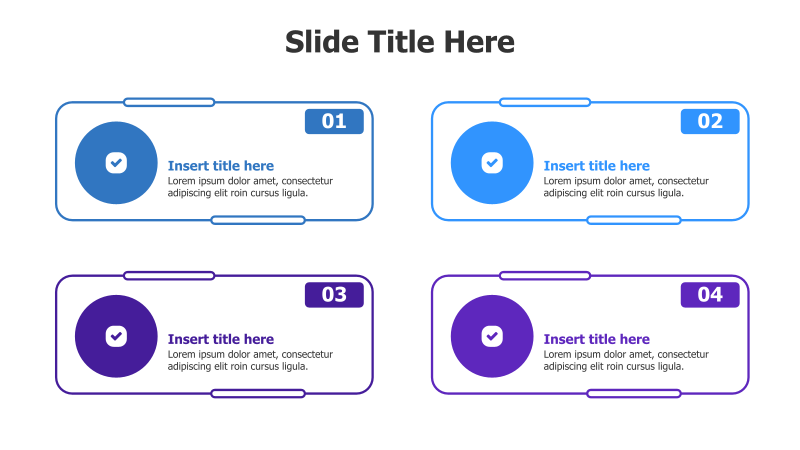 Slide Title Here

01

Insert title here

Lorem ipsum dolor amet, consectetur adipiscing elit roin cursus ligula.

02

Insert title here

Lorem ipsum dolor amet, consectetur adipiscing elit roin cursus ligula.

03

Insert title here

Lorem ipsum dolor amet, consectetur adipiscing elit roin cursus ligula.

04

Insert title here

Lorem ipsum dolor amet, consectetur adipiscing elit roin cursus ligula.